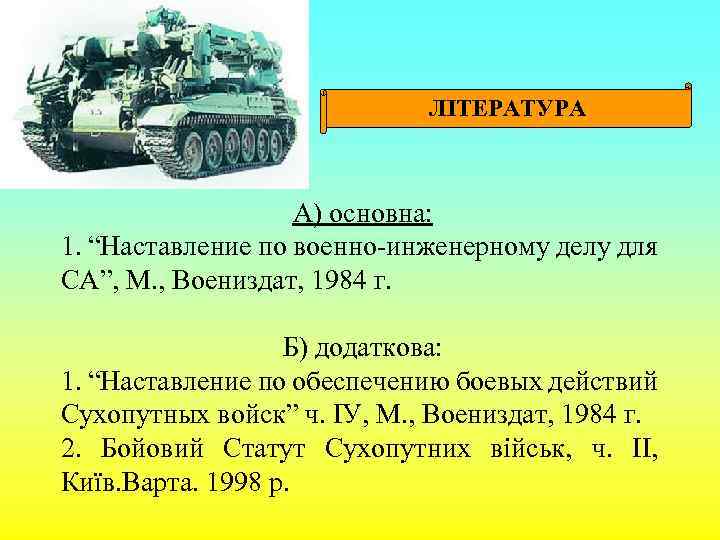 ЛІТЕРАТУРА

А) основна:
1. “Наставление по военно-инженерному делу для СА”, М., Воениздат, 1984 г.

Б) додаткова:
1. “Наставление по обеспечению боевых действий Сухопутных войск” ч. ІУ, М., Воениздат, 1984 г.
2. Бойовий Статут Сухопутних військ, ч. ІІ, Київ.Варта. 1998 р.